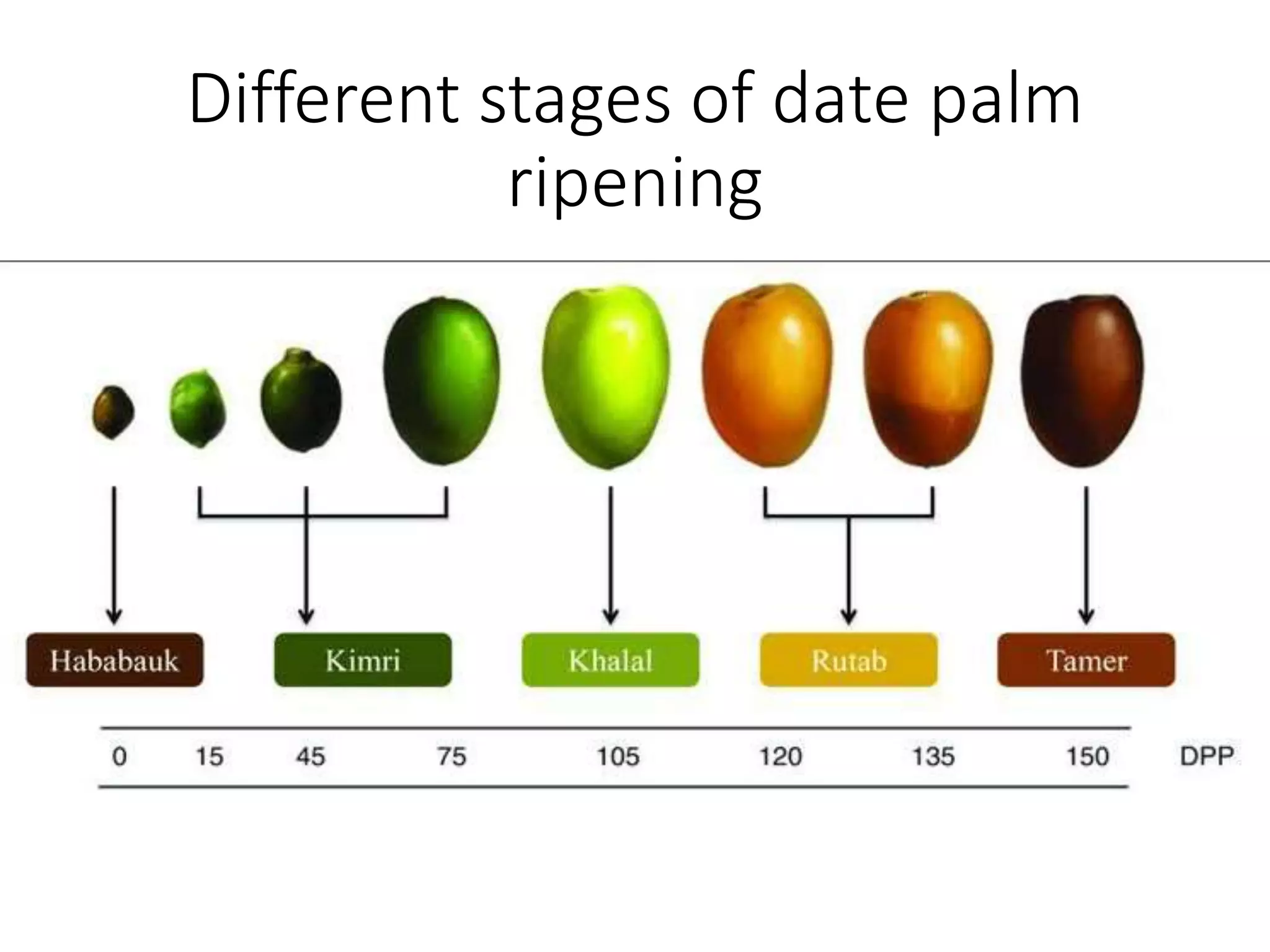 Different stages of date palm ripening

Hababauk

Kimri

Khalal

Rutab

Tamer

0 15 45 75 105 120 135 150 DPP